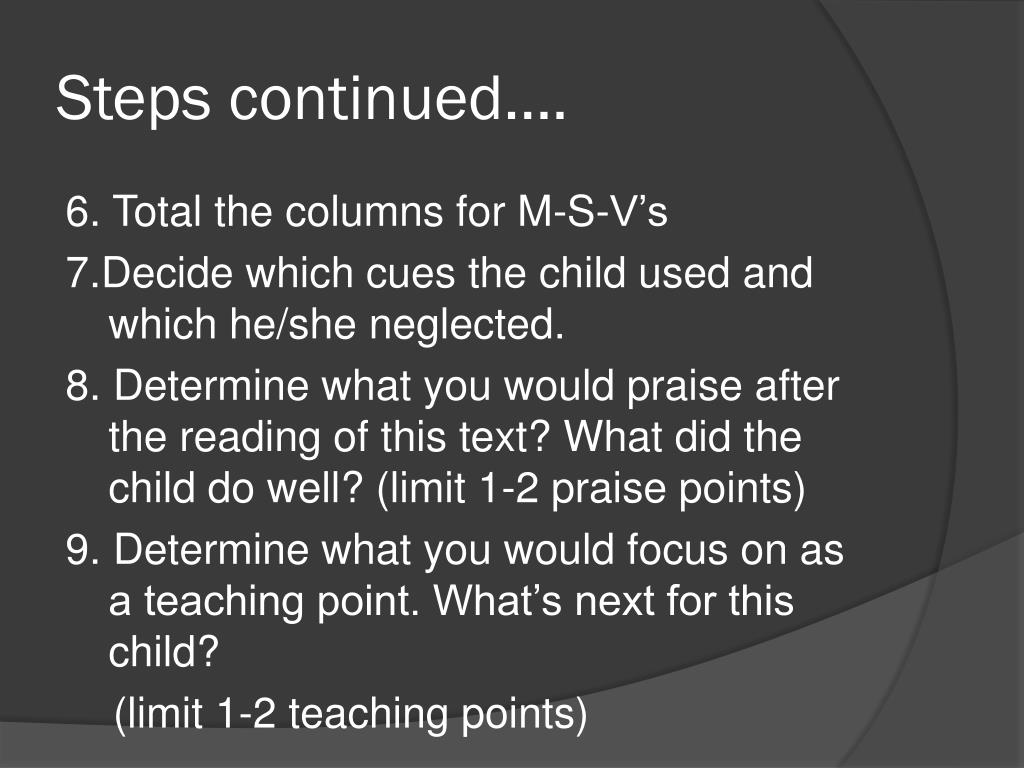 Steps continued….

6. Total the columns for M-S-V’s

7.Decide which cues the child used and which he/she neglected.

8. Determine what you would praise after the reading of this text? What did the child do well? (limit 1-2 praise points)

9. Determine what you would focus on as a teaching point. What’s next for this child?

(limit 1-2 teaching points)